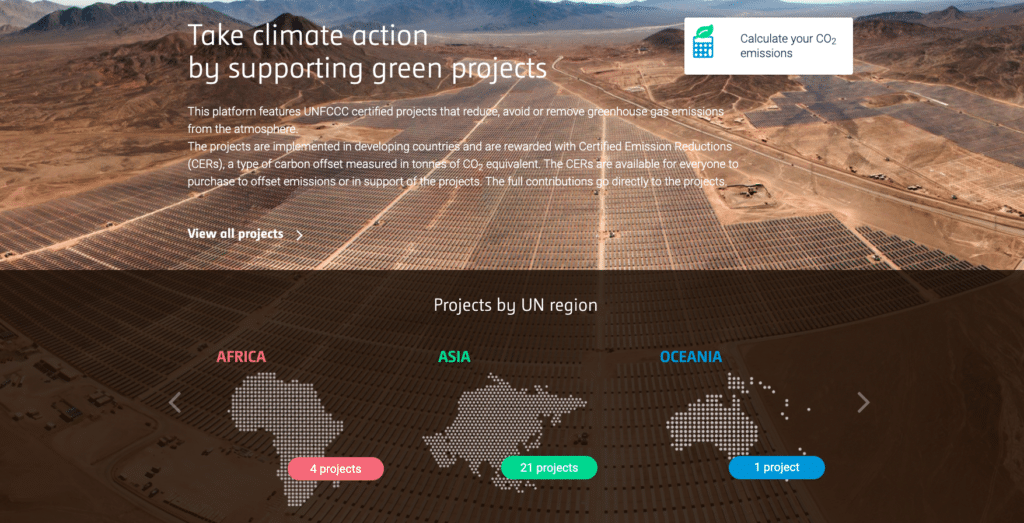 Take climate action by supporting green projects

Calculate your $CO_2$ emissions

This platform features UNFCCC certified projects that reduce, avoid or remove greenhouse gas emissions from the atmosphere.
The projects are implemented in developing countries and are rewarded with Certified Emission Reductions (CERs), a type of carbon offset measured in tonnes of $CO_2$ equivalent. The CERs are available for everyone to purchase to offset emissions or in support of the projects. The full contributions go directly to the projects.

View all projects

Projects by UN region

AFRICA

4 projects

ASIA

21 projects

OCEANIA

1 project